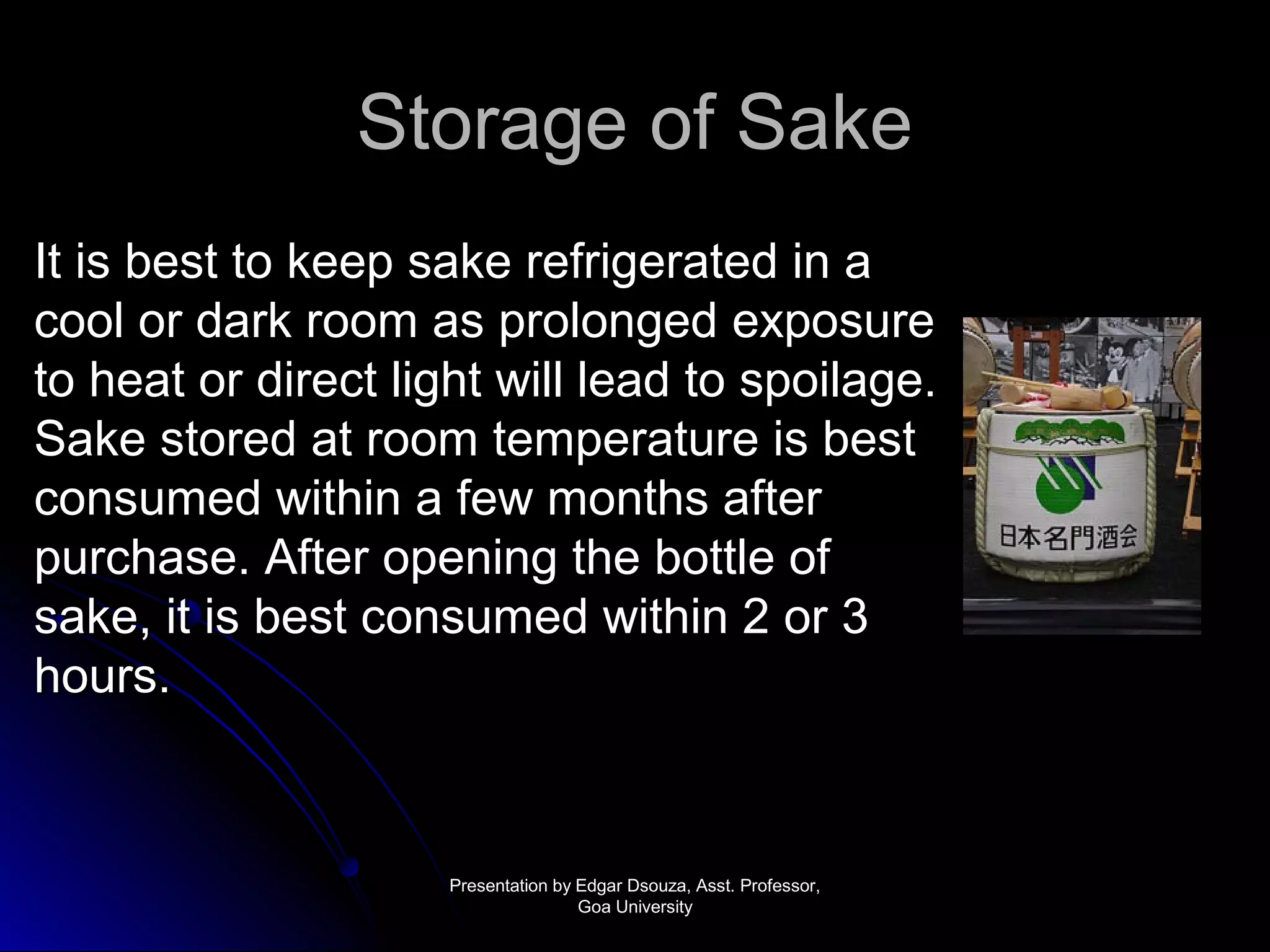 Storage of Sake

It is best to keep sake refrigerated in a cool or dark room as prolonged exposure to heat or direct light will lead to spoilage. Sake stored at room temperature is best consumed within a few months after purchase. After opening the bottle of sake, it is best consumed within 2 or 3 hours.

日本名門酒会

Presentation by Edgar Dsouza, Asst. Professor, Goa University